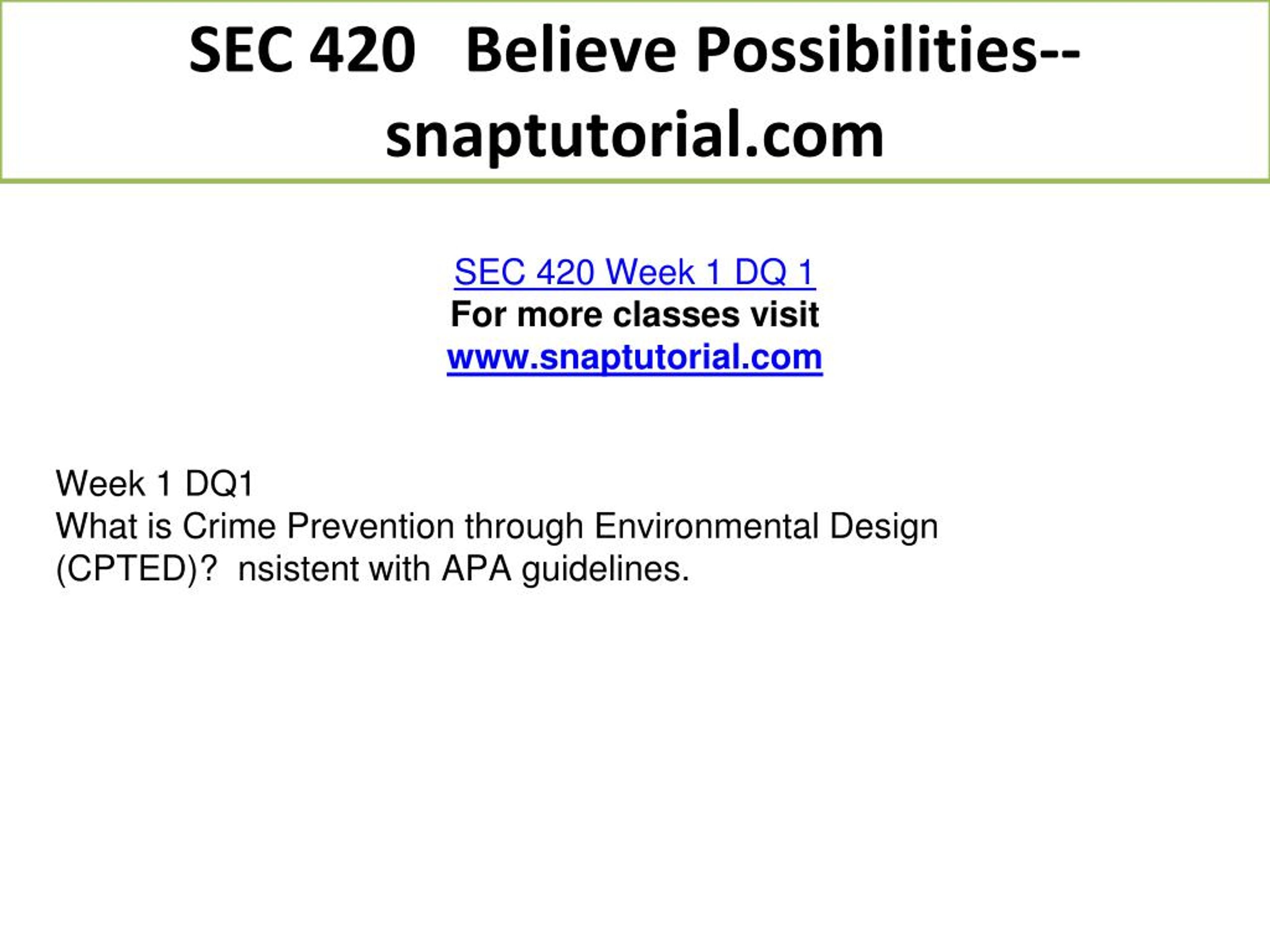 SEC 420 Believe Possibilities--snaptutorial.com

SEC 420 Week 1 DQ 1
For more classes visit
www.snaptutorial.com

Week 1 DQ1
What is Crime Prevention through Environmental Design (CPTED)? nsistent with APA guidelines.